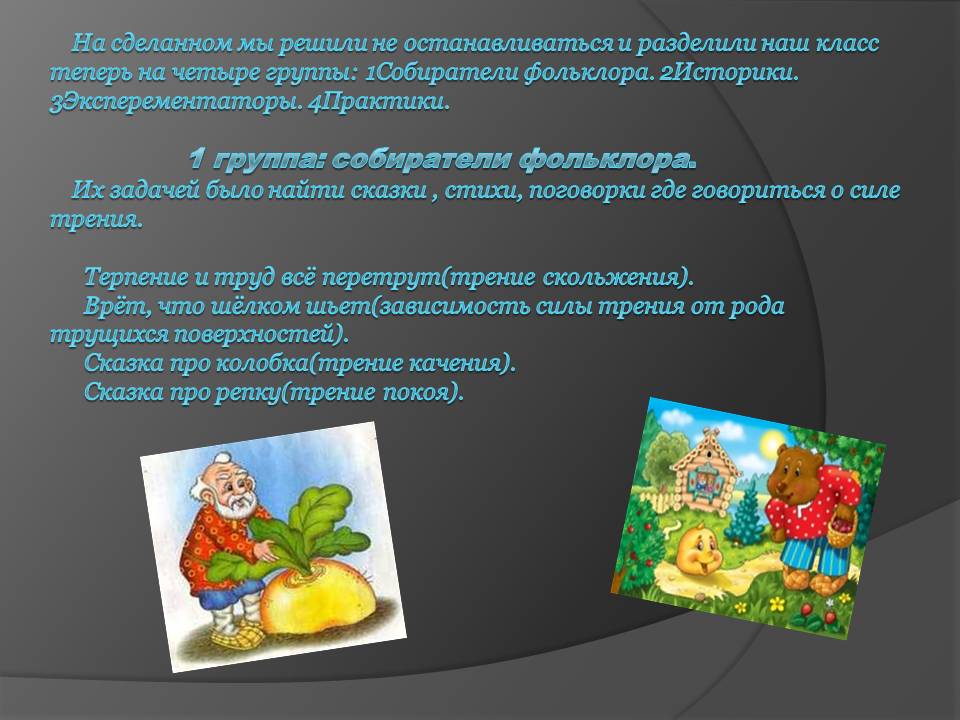 На сделанном мы решили не останавливаться и разделили наш класс теперь на четыре группы: 1Собиратели фольклора. 2Историки. 3Эксперементаторы. 4Практики.

1 группа: собиратели фольклора.

Их задачей было найти сказки , стихи, поговорки где говориться о силе трения.

Терпение и труд всё перетрут(трение скольжения).
Врёт, что шёлком шьет(зависимость силы трения от рода трущихся поверхностей).
Сказка про колобка(трение качения).
Сказка про репку(трение покоя).